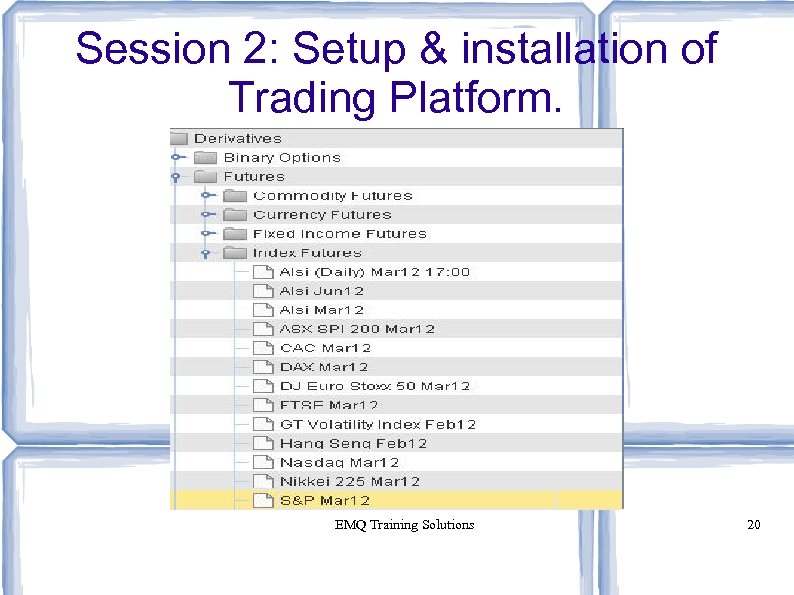 Session 2: Setup & installation of Trading Platform.

Derivatives
Binary Options
Futures
Commodity Futures
Currency Futures
Fixed Income Futures
Index Futures
Alsi (Daily) Mar12 17:00
Alsi Jun12
Alsi Mar12
ASX SPI 200 Mar12
CAC Mar12
DAX Mar12
DJ Euro Stoxx 50 Mar12
FTSE Mar12
GT Volatility Index Feb12
Hang Seng Feb12
Nasdaq Mar12
Nikkei 225 Mar12
S&P Mar12

EMQ Training Solutions

20